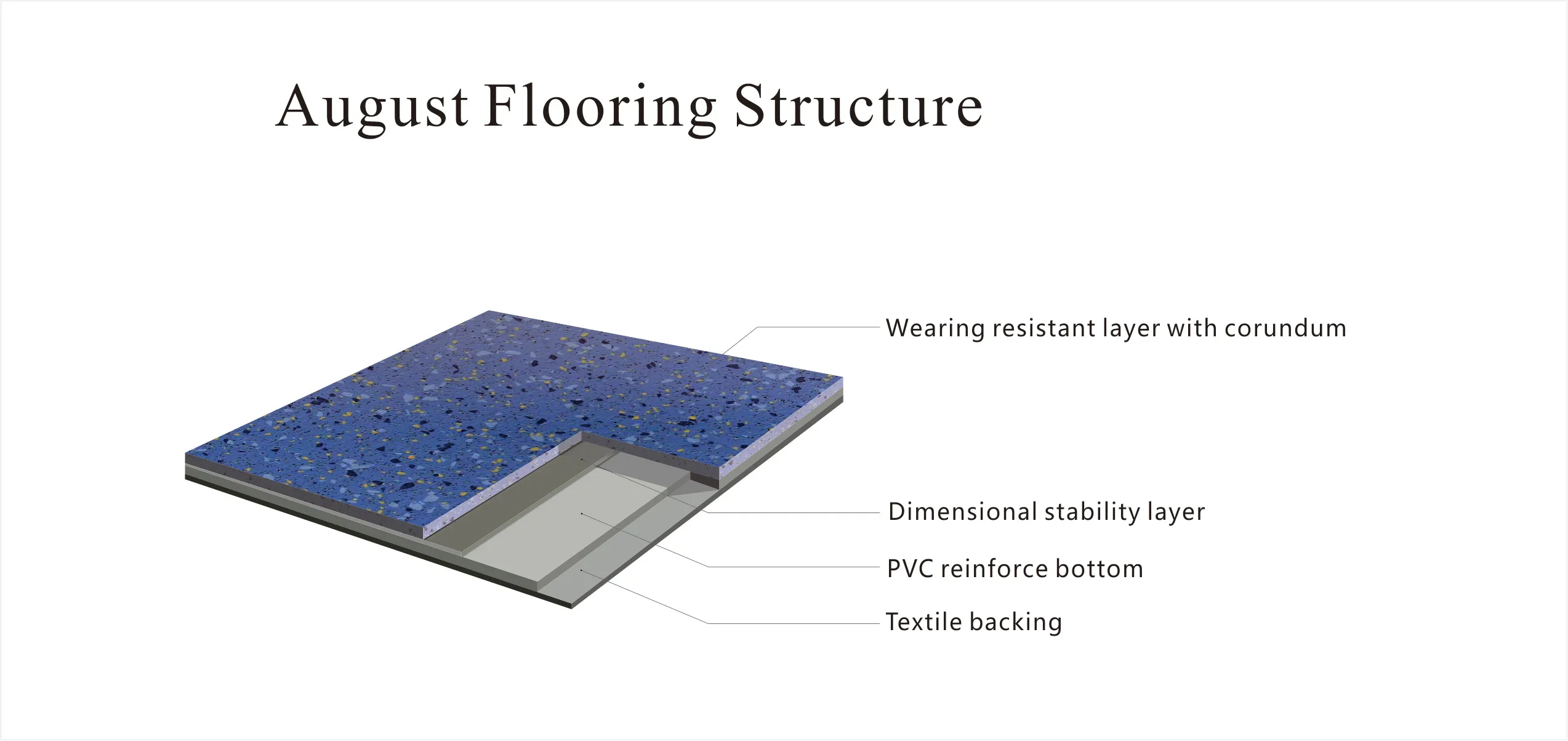 August Flooring Structure

Wearing resistant layer with corundum

Dimensional stability layer

PVC reinforce bottom

Textile backing